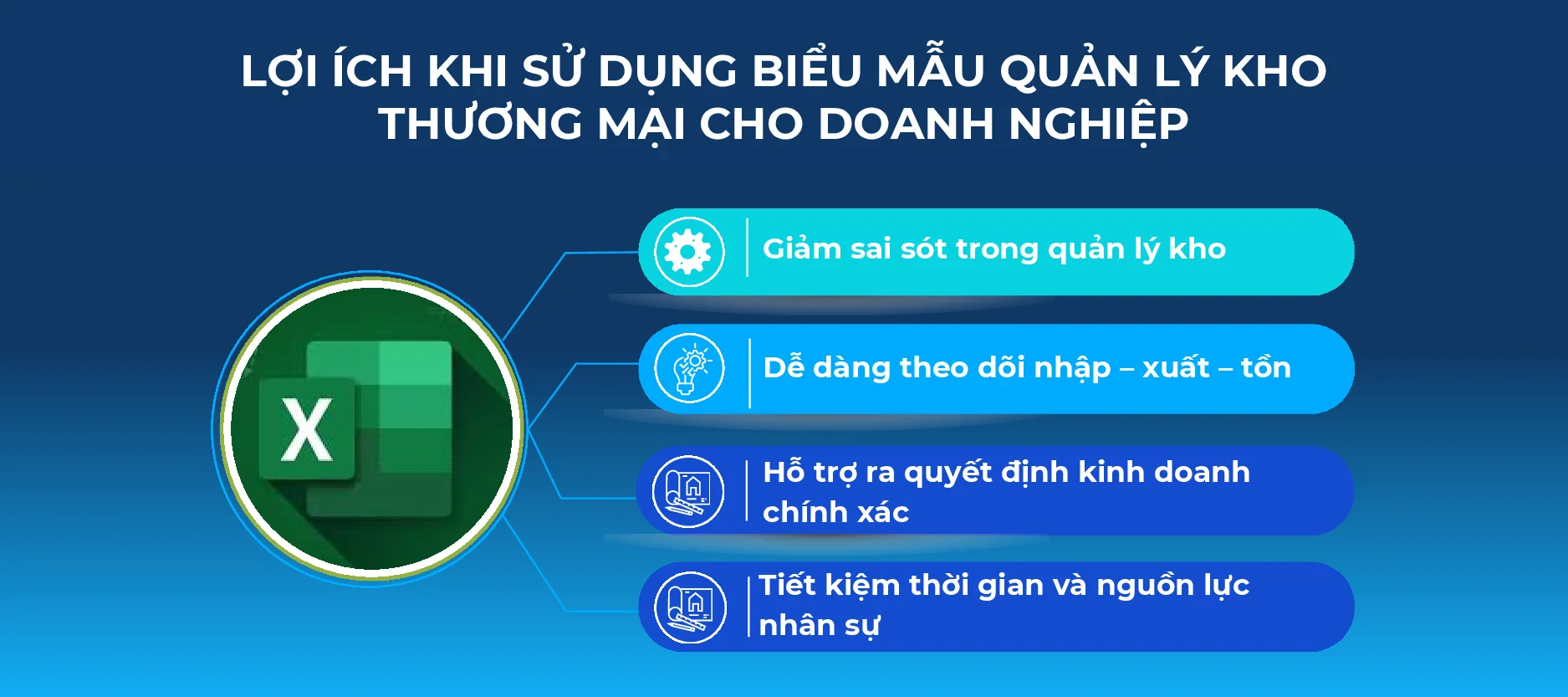 LỢI ÍCH KHI SỬ DỤNG BIỂU MẪU QUẢN LÝ KHO THƯƠNG MẠI CHO DOANH NGHIỆP

X

Giảm sai sót trong quản lý kho

Dễ dàng theo dõi nhập – xuất – tồn

Hỗ trợ ra quyết định kinh doanh chính xác

Tiết kiệm thời gian và nguồn lực nhân sự